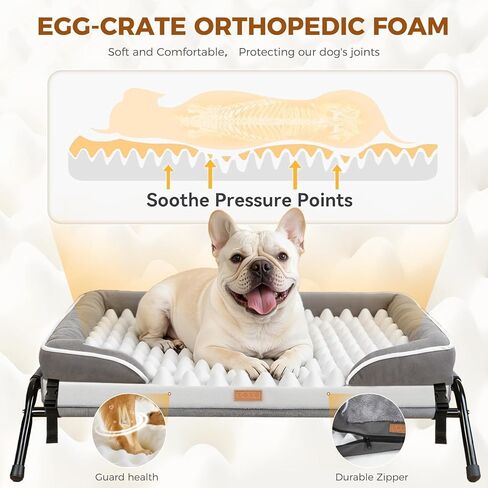 EGG-CRATE ORTHOPEDIC FOAM

Soft and Comfortable, Protecting our dog's joints

Soothe Pressure Points

Guard health

Durable Zipper